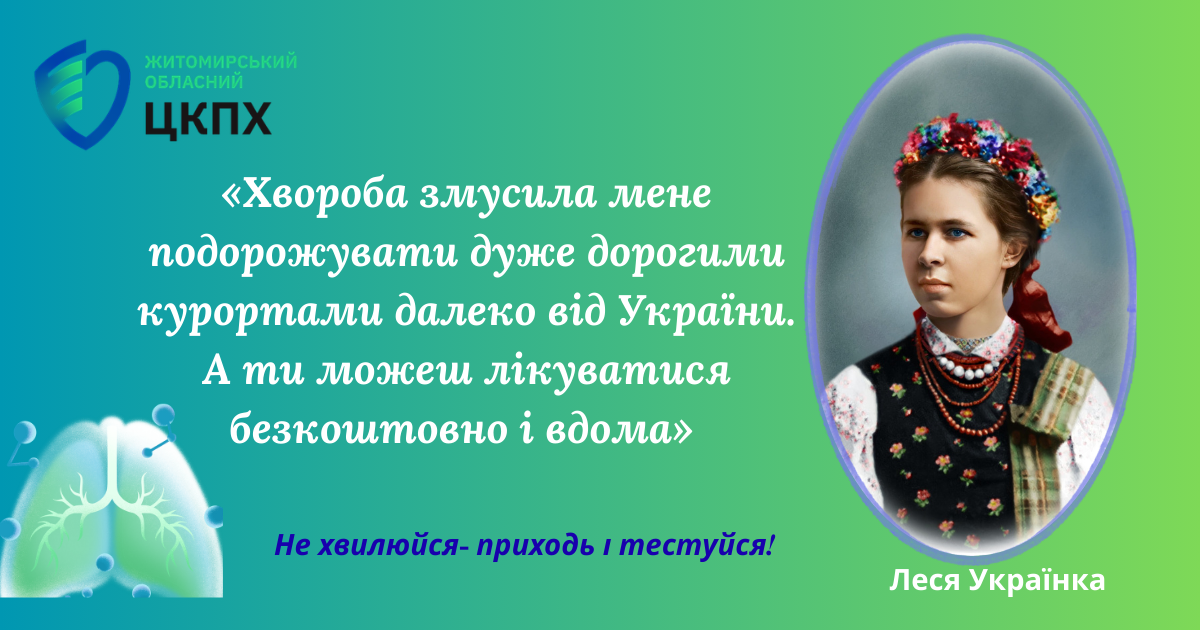 ЖИТОМИРСЬКИЙ ОБЛАСНИЙ
ЦКПХ

«Хвороба змусила мене подорожувати дуже дорогими курортами далеко від України. А ти можеш лікуватися безкоштовно і вдома»

Не хвилюйся- приходь і тестуйся!

Леся Українка